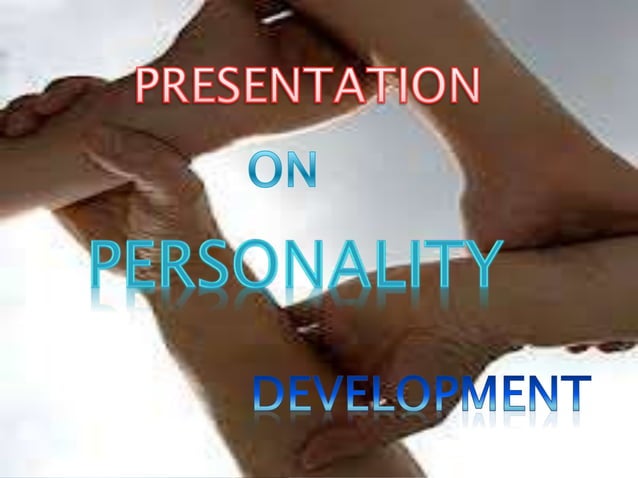 PRESENTATION

ON

PERSONALITY

DEVELOPMENT